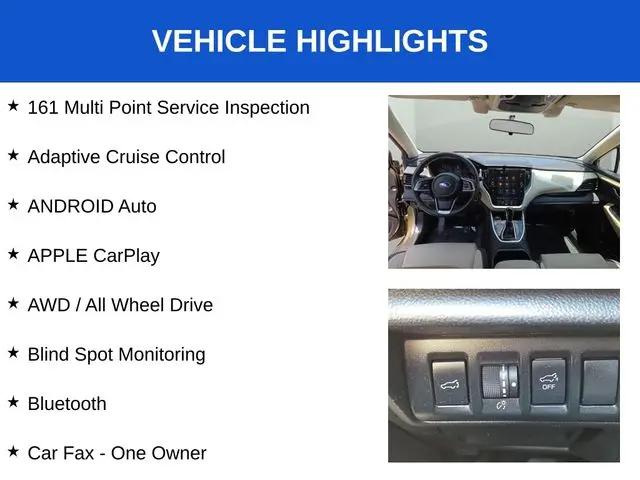 VEHICLE HIGHLIGHTS

★ 161 Multi Point Service Inspection

★ Adaptive Cruise Control

★ ANDROID Auto

★ APPLE CarPlay

★ AWD / All Wheel Drive

★ Blind Spot Monitoring

★ Bluetooth

★ Car Fax - One Owner

OFF